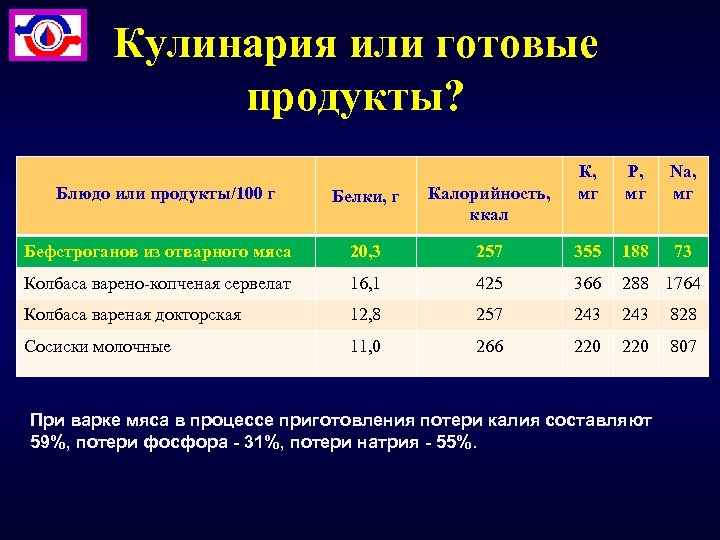 Кулинария или готовые продукты?

| Блюдо или продукты/100 г | Белки, г | Калорийность, ккал | К, мг | Р, мг | Na, мг |
|---|---|---|---|---|---|
| Бефстроганов из отварного мяса | 20,3 | 257 | 355 | 188 | 73 |
| Колбаса варено-копченая сервелат | 16,1 | 425 | 366 | 288 | 1764 |
| Колбаса вареная докторская | 12,8 | 257 | 243 | 243 | 828 |
| Сосиски молочные | 11,0 | 266 | 220 | 220 | 807 |

При варке мяса в процессе приготовления потери калия составляют 59%, потери фосфора - 31%, потери натрия - 55%.